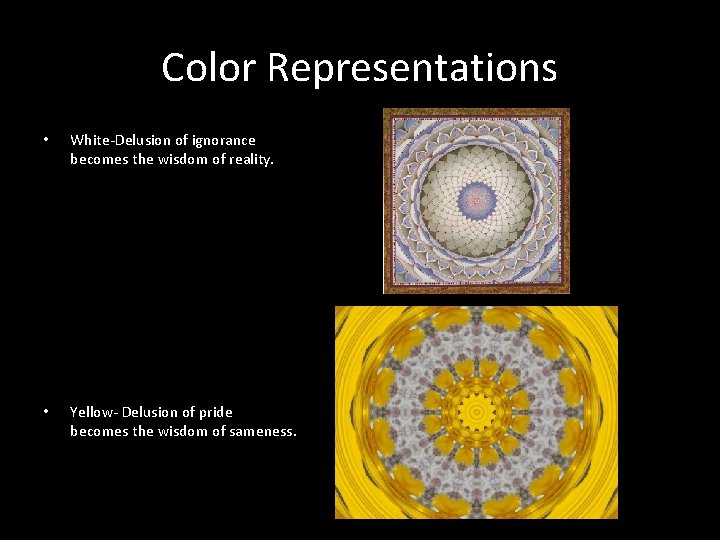 Color Representations

• White-Delusion of ignorance becomes the wisdom of reality.

• Yellow- Delusion of pride becomes the wisdom of sameness.